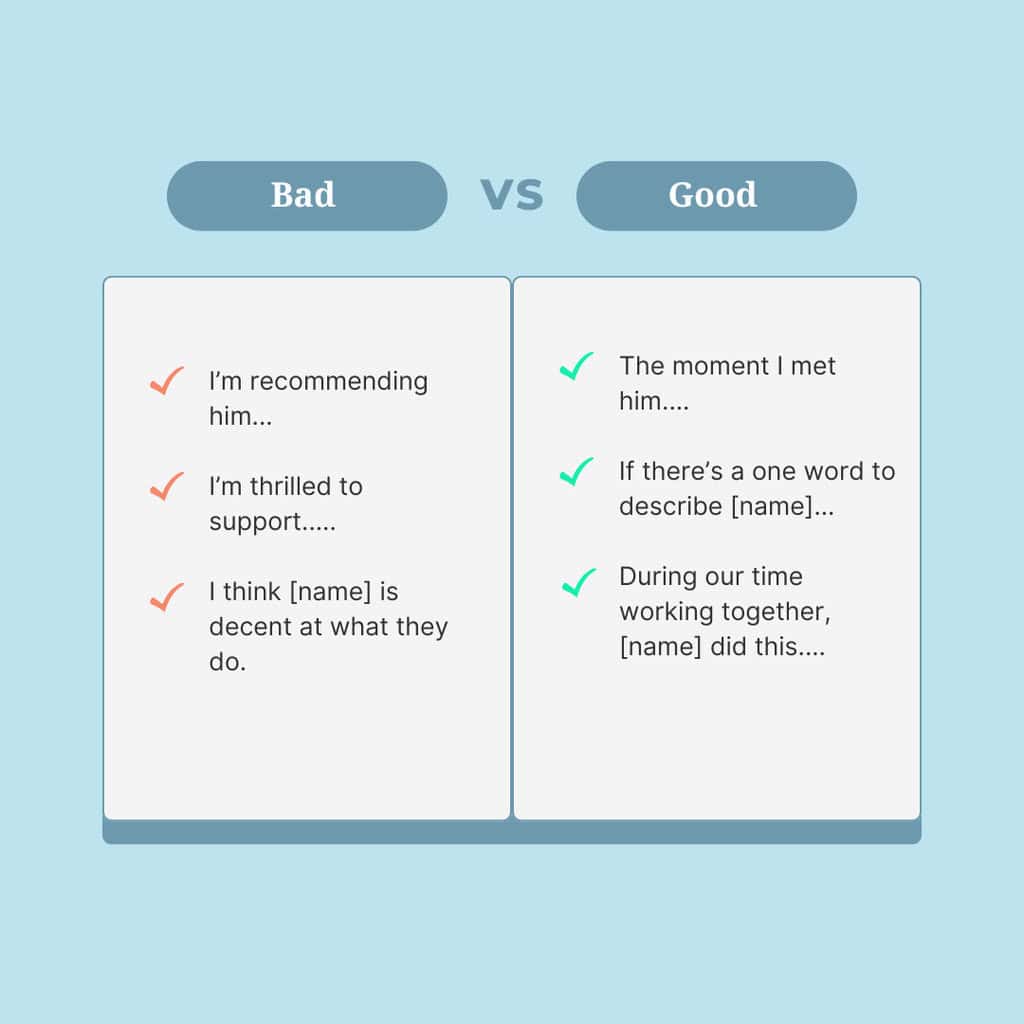 Bad VS Good

I'm recommending him...

I'm thrilled to support.....

I think [name] is decent at what they do.

The moment I met him....

If there's a one word to describe [name]...

During our time working together, [name] did this....